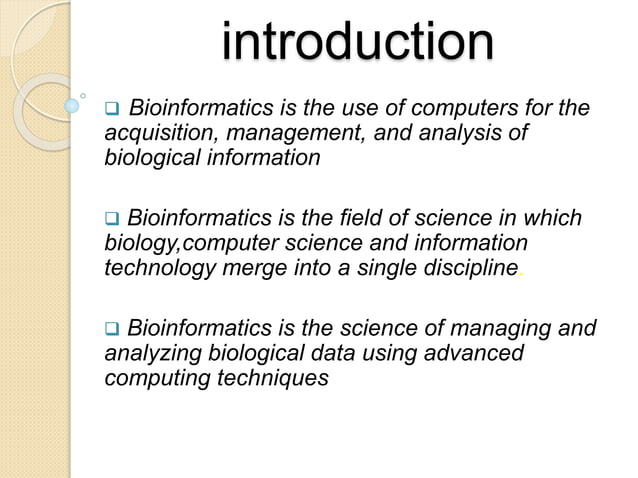 introduction

❑ Bioinformatics is the use of computers for the acquisition, management, and analysis of biological information

❑ Bioinformatics is the field of science in which biology,computer science and information technology merge into a single discipline.

❑ Bioinformatics is the science of managing and analyzing biological data using advanced computing techniques